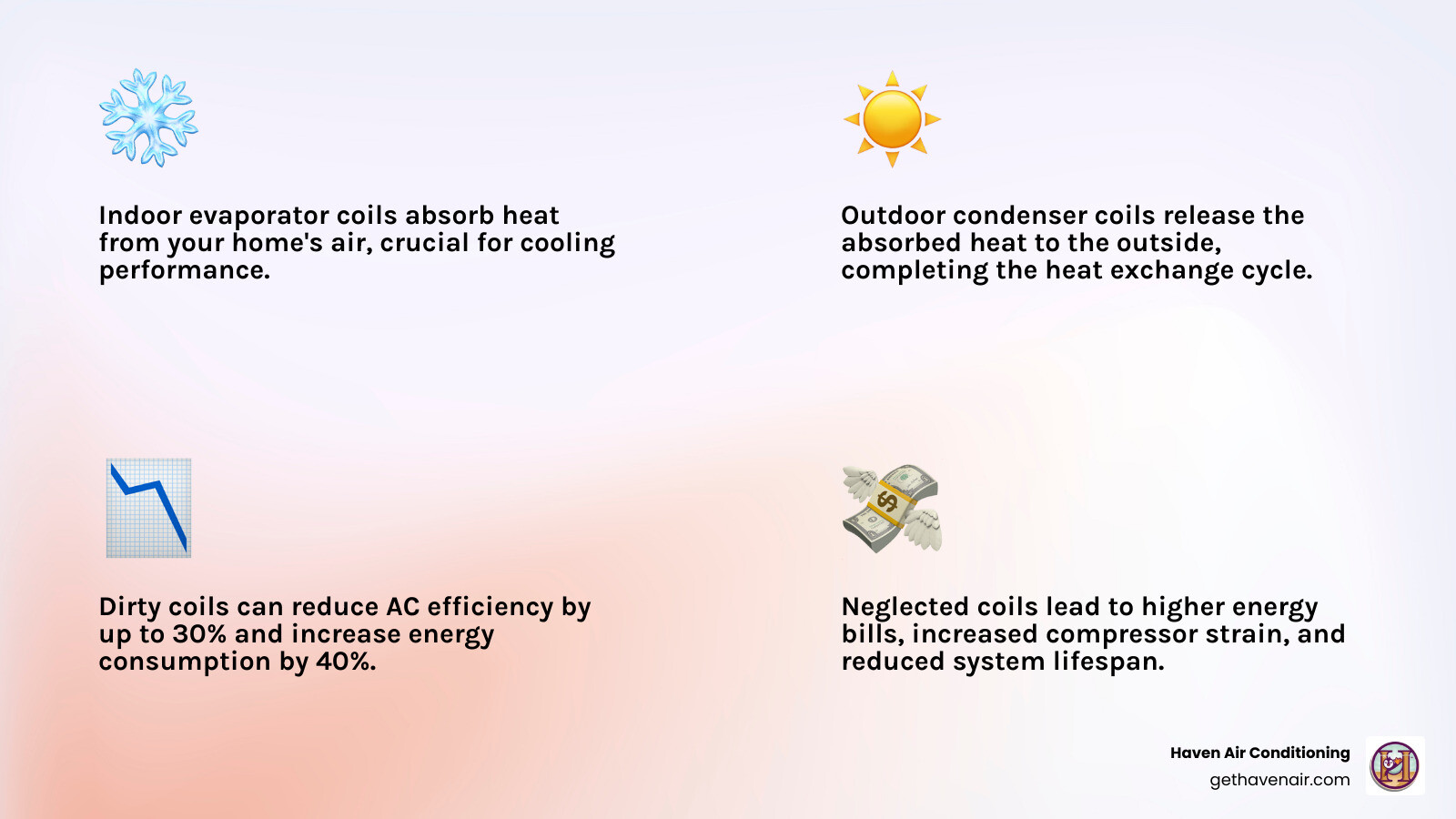 Indoor evaporator coils absorb heat from your home's air, crucial for cooling performance.

Outdoor condenser coils release the absorbed heat to the outside, completing the heat exchange cycle.

Dirty coils can reduce AC efficiency by up to 30% and increase energy consumption by 40%.

Neglected coils lead to higher energy bills, increased compressor strain, and reduced system lifespan.

Haven Air Conditioning
gethavenair.com